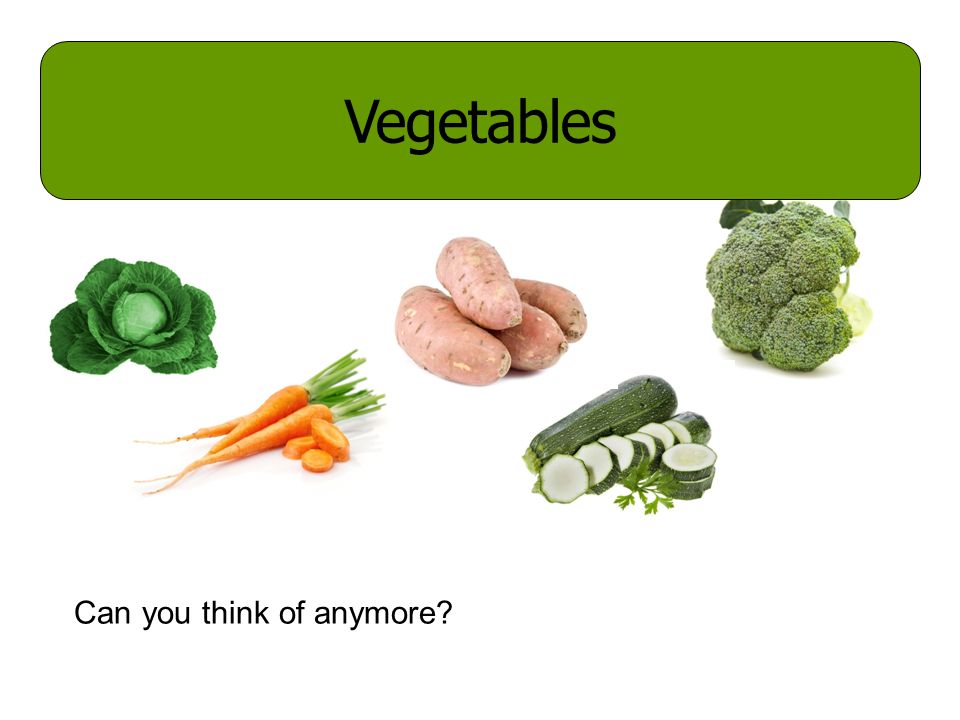 Vegetables

Can you think of anymore?